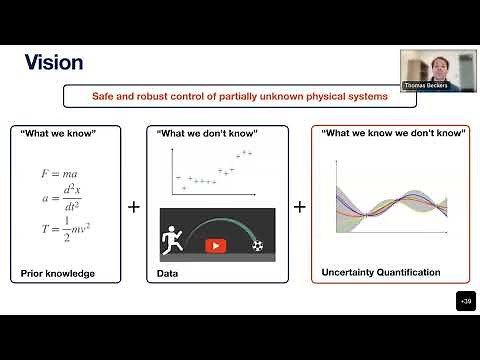 Vision

Thomas Beckers

Safe and robust control of partially unknown physical systems

"What we know"

$F = ma$
$a = \frac{d^2x}{dt^2}$
$T = \frac{1}{2}mv^2$

Prior knowledge

+

"What we don't know"

Data

+

"What we know we don't know"

Uncertainty Quantification

+39